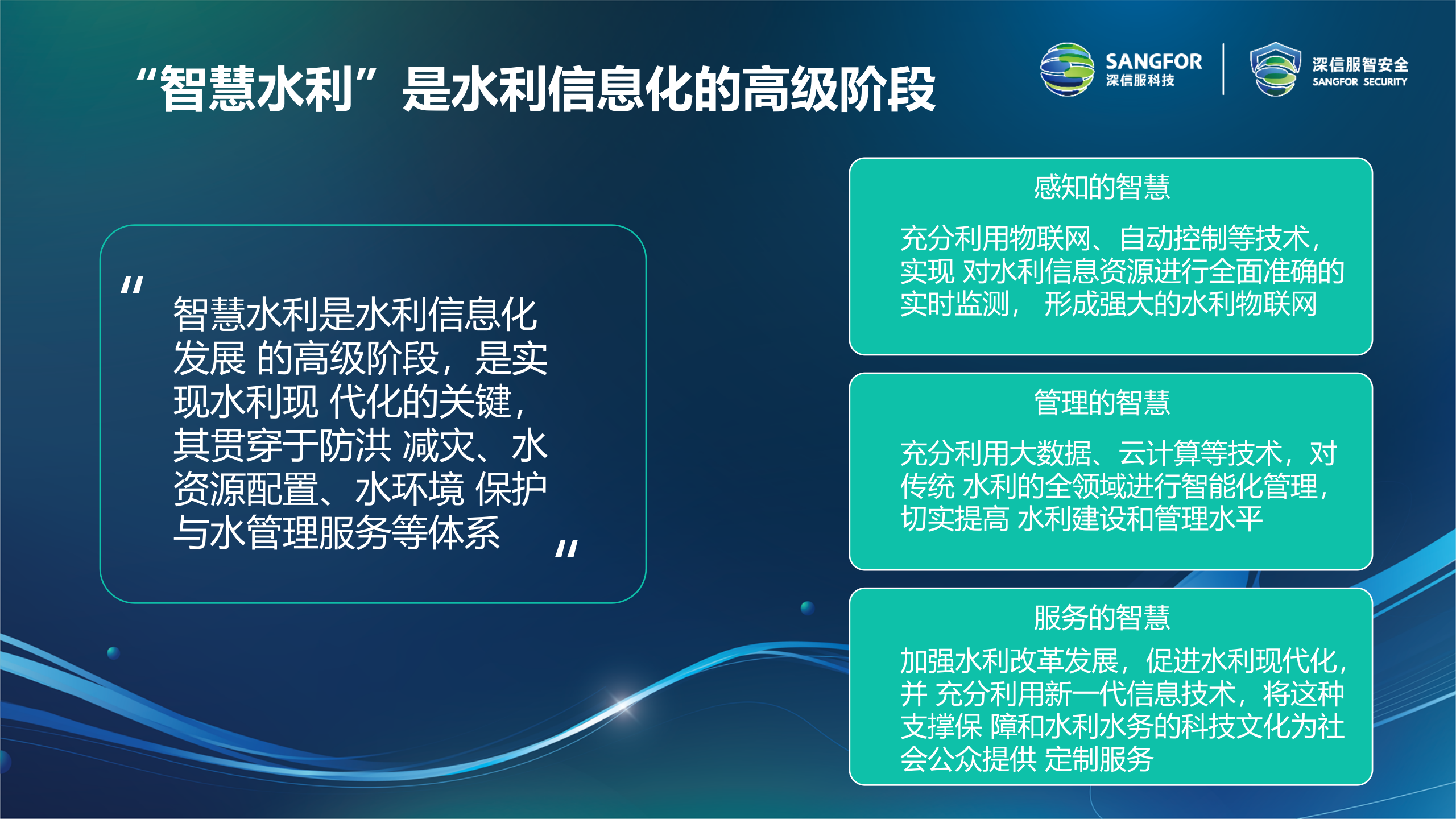 “智慧水利”是水利信息化的高级阶段

SANGFOR
深信服科技

深信服智安全
SANGFOR SECURITY

"
智慧水利是水利信息化发展 的高级阶段，是实现水利现 代化的关键，其贯穿于防洪 减灾、水资源配置、水环境 保护与水管理服务等体系
"

感知的智慧

充分利用物联网、自动控制等技术，实现 对水利信息资源进行全面准确的实时监测， 形成强大的水利物联网

管理的智慧

充分利用大数据、云计算等技术，对传统 水利的全领域进行智能化管理，切实提高 水利建设和管理水平

服务的智慧

加强水利改革发展，促进水利现代化，并 充分利用新一代信息技术，将这种支撑保 障和水利水务的科技文化为社会公众提供 定制服务